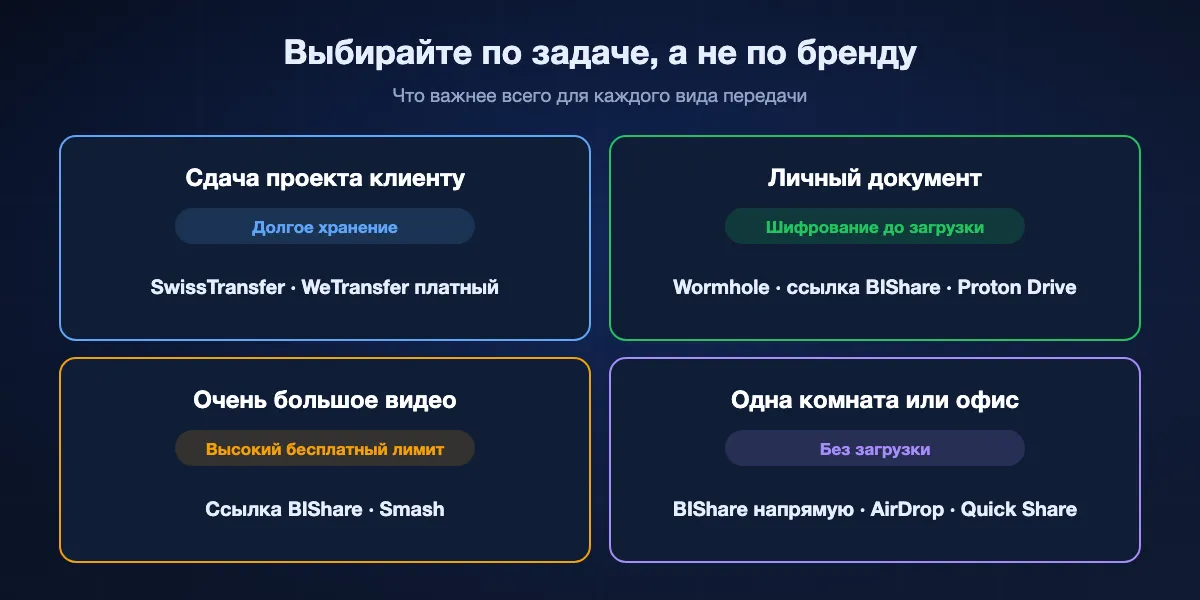 Выбирайте по задаче, а не по бренду

Что важнее всего для каждого вида передачи

Сдача проекта клиенту

Долгое хранение

SwissTransfer · WeTransfer платный

Личный документ

Шифрование до загрузки

Wormhole · ссылка BIShare · Proton Drive

Очень большое видео

Высокий бесплатный лимит

Ссылка BIShare · Smash

Одна комната или офис

Без загрузки

BIShare напрямую · AirDrop · Quick Share